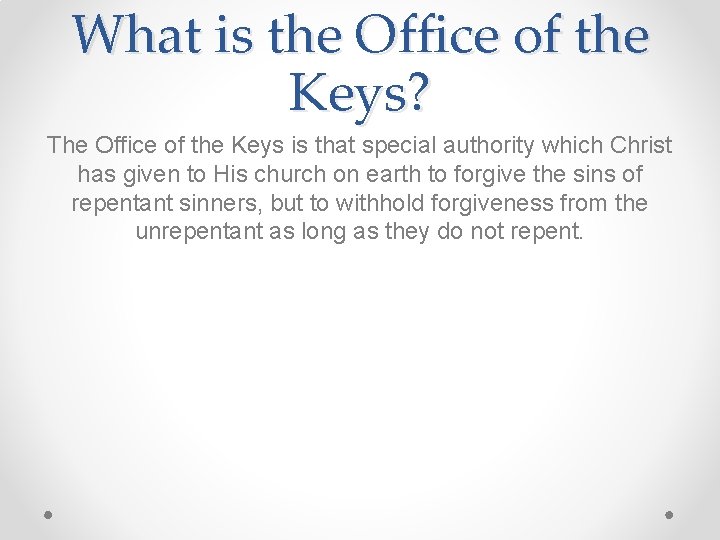 What is the Office of the Keys?

The Office of the Keys is that special authority which Christ has given to His church on earth to forgive the sins of repentant sinners, but to withhold forgiveness from the unrepentant as long as they do not repent.